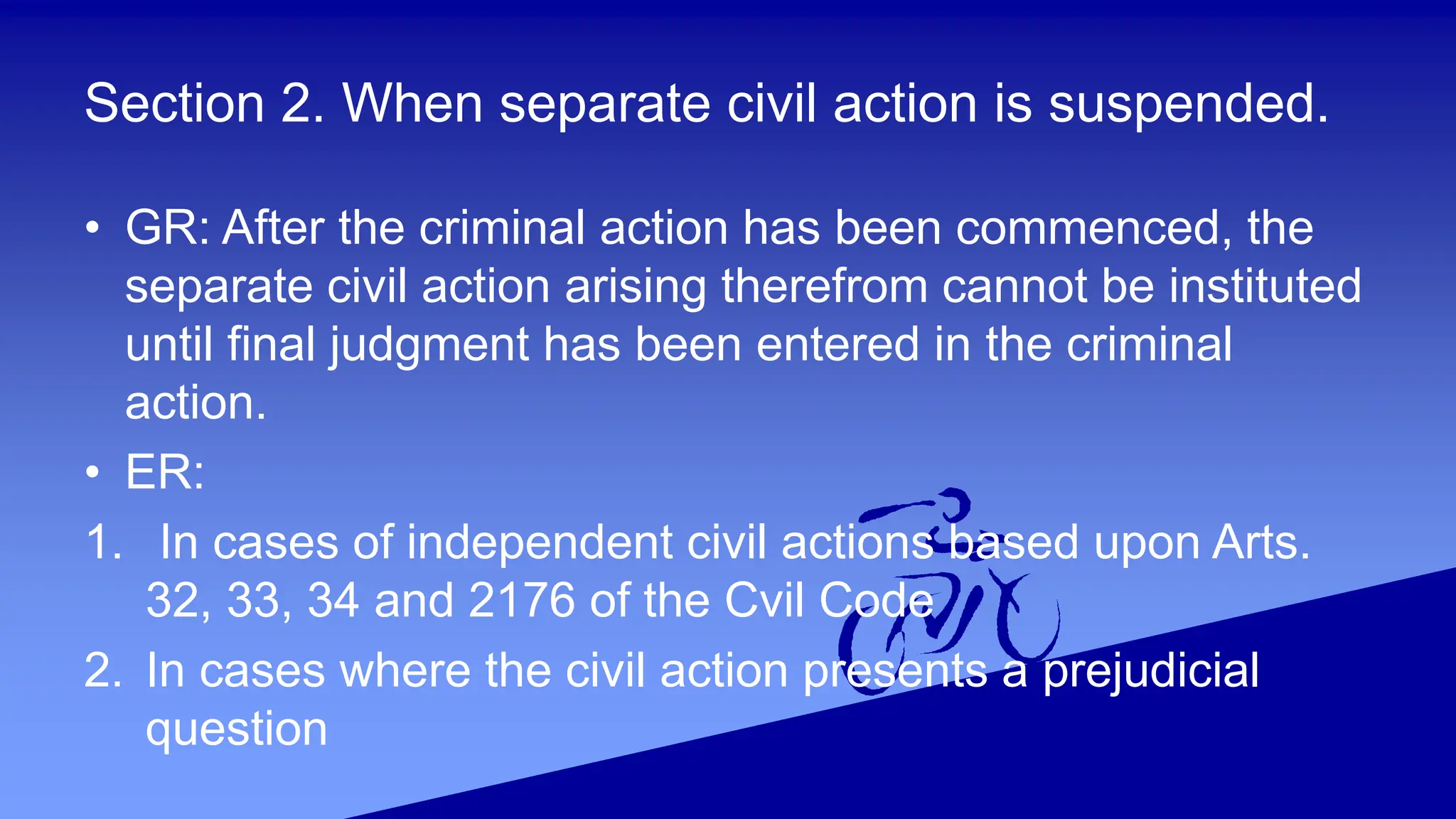 Section 2. When separate civil action is suspended.

• GR: After the criminal action has been commenced, the separate civil action arising therefrom cannot be instituted until final judgment has been entered in the criminal action.

• ER:

1. In cases of independent civil actions based upon Arts. 32, 33, 34 and 2176 of the Cvil Code

2. In cases where the civil action presents a prejudicial question